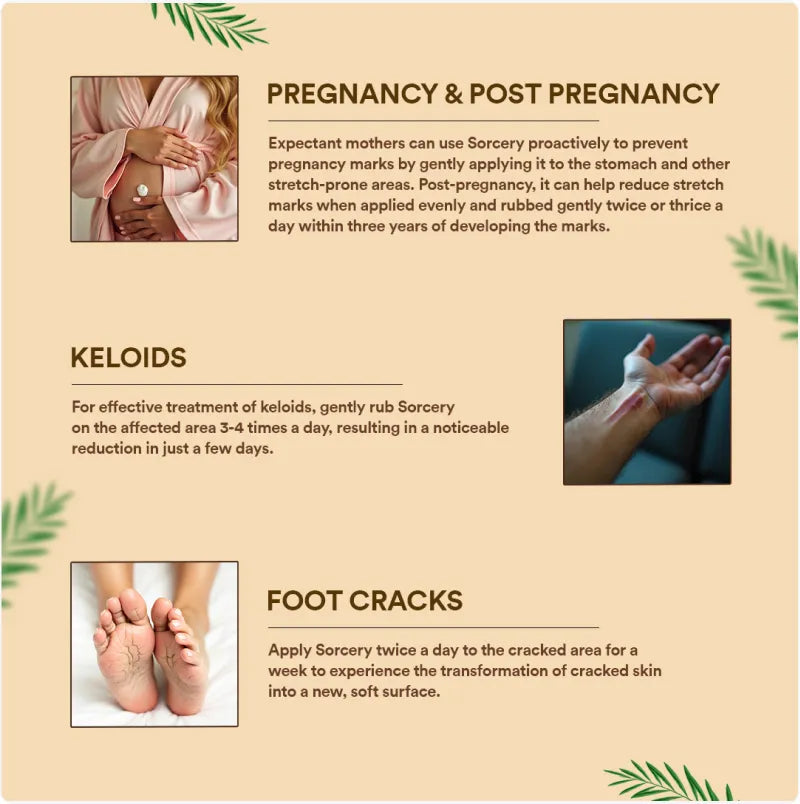 PREGNANCY & POST PREGNANCY

Expectant mothers can use Sorcery proactively to prevent pregnancy marks by gently applying it to the stomach and other stretch-prone areas. Post-pregnancy, it can help reduce stretch marks when applied evenly and rubbed gently twice or thrice a day within three years of developing the marks.

KELOIDS

For effective treatment of keloids, gently rub Sorcery on the affected area 3-4 times a day, resulting in a noticeable reduction in just a few days.

FOOT CRACKS

Apply Sorcery twice a day to the cracked area for a week to experience the transformation of cracked skin into a new, soft surface.